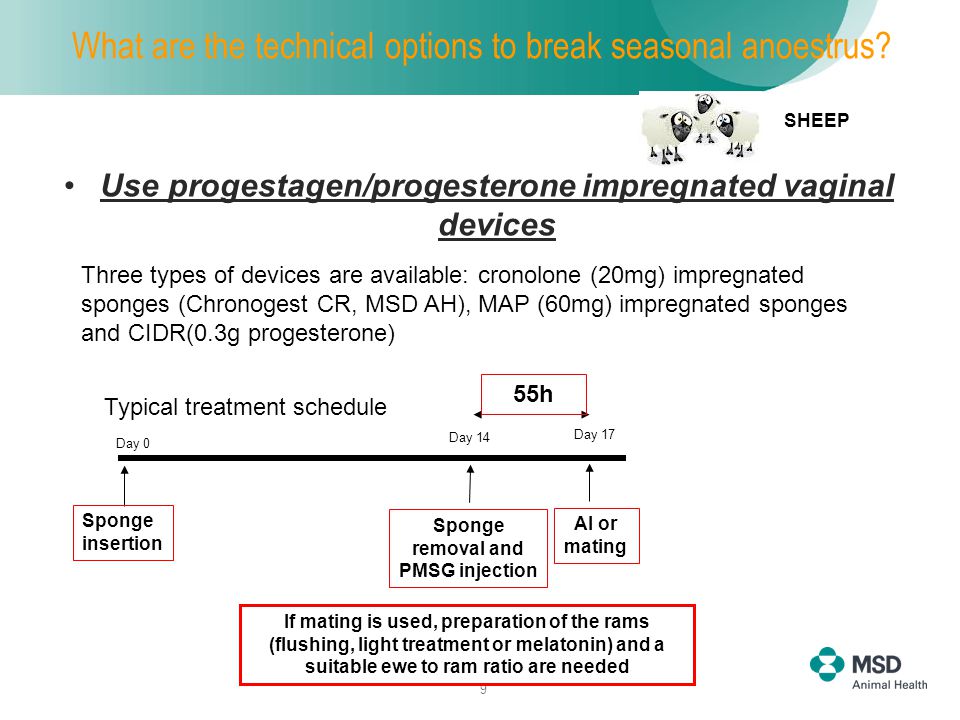 What are the technical options to break seasonal anoestrus?

SHEEP

• Use progestagen/progesterone impregnated vaginal devices

Three types of devices are available: cronolone (20mg) impregnated sponges (Chronogest CR, MSD AH), MAP (60mg) impregnated sponges and CIDR(0.3g progesterone)

Typical treatment schedule

55h

Day 0

Day 14

Day 17

Sponge insertion

Sponge removal and PMSG injection

AI or mating

If mating is used, preparation of the rams (flushing, light treatment or melatonin) and a suitable ewe to ram ratio are needed

9

MSD Animal Health